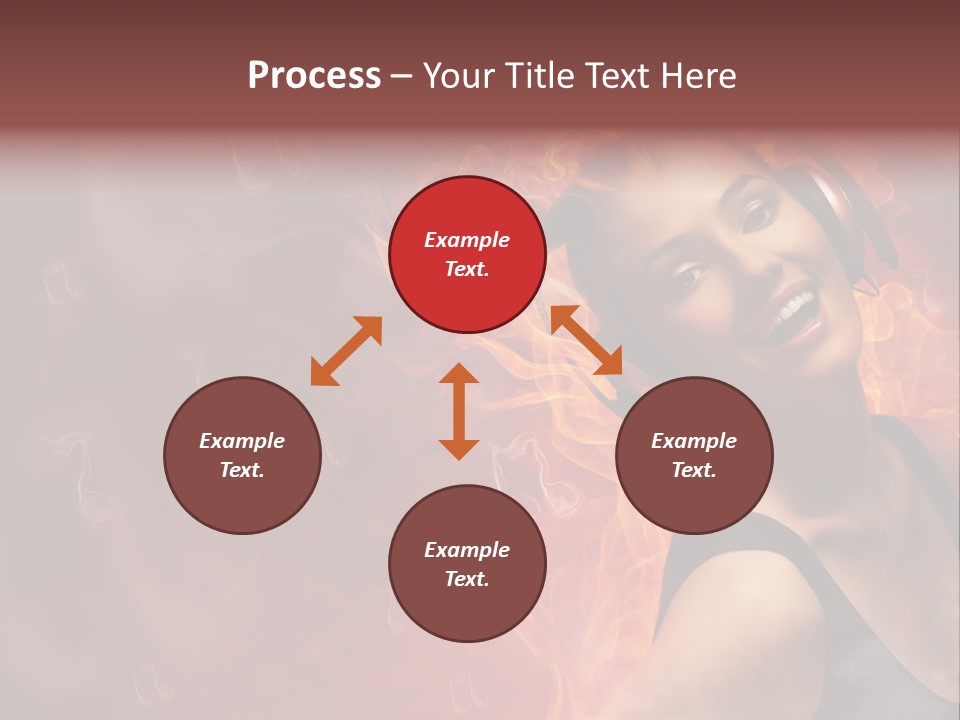 Process – Your Title Text Here

Example Text.

Example Text.

Example Text.

Example Text.